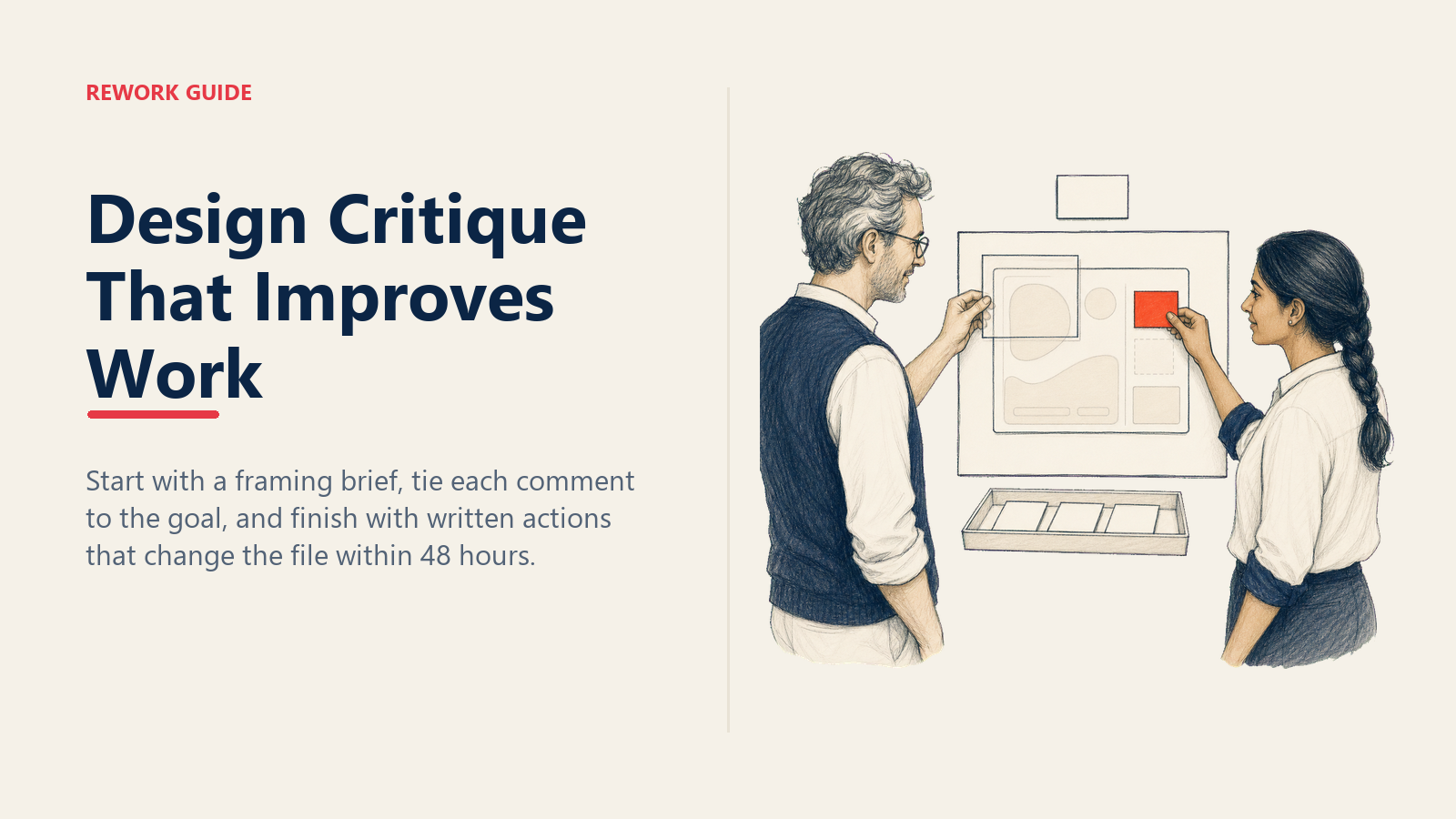 REWORK GUIDE

Design Critique That Improves Work

Start with a framing brief, tie each comment to the goal, and finish with written actions that change the file within 48 hours.